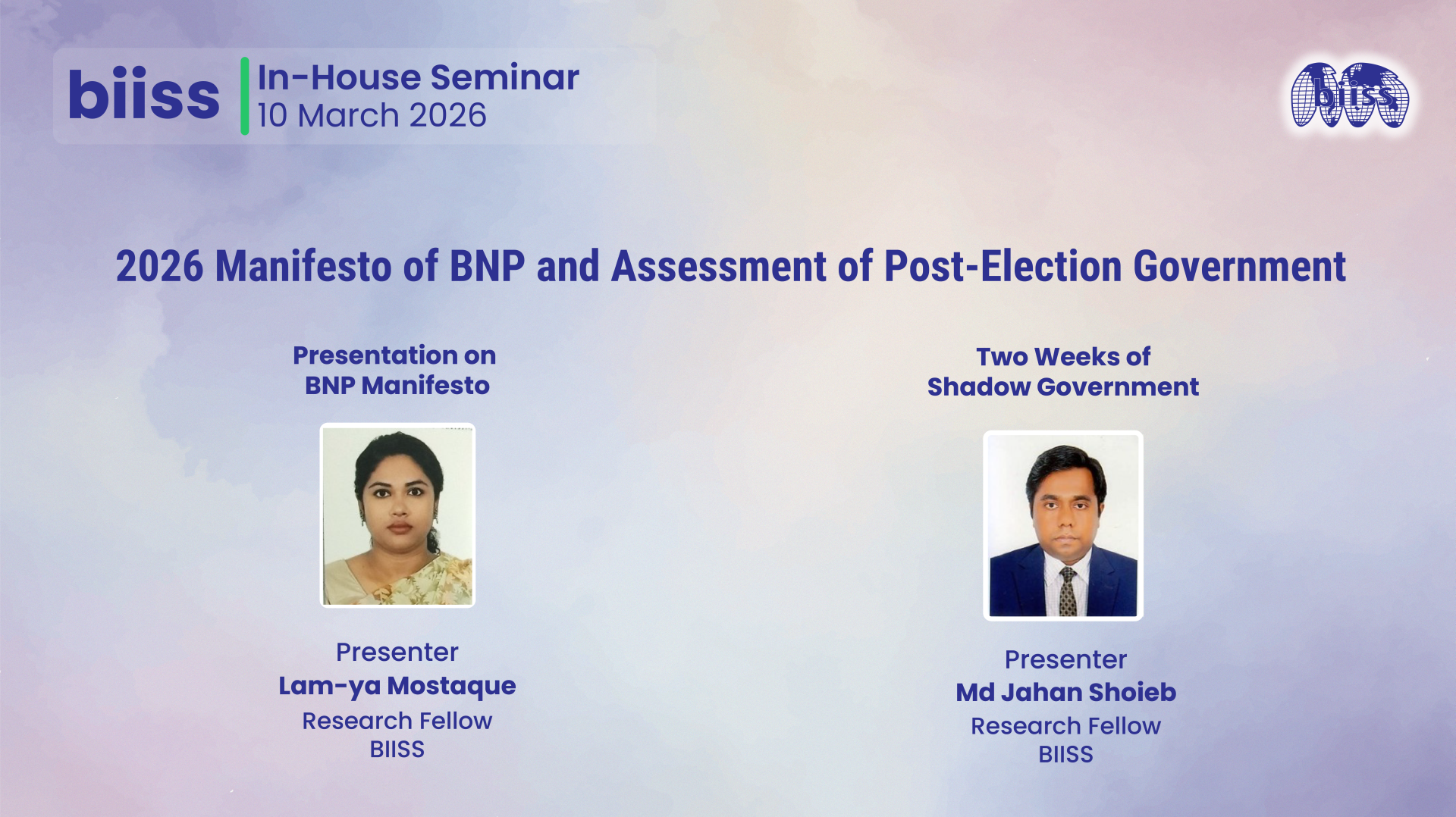 biiss In-House Seminar
10 March 2026

biiss

2026 Manifesto of BNP and Assessment of Post-Election Government

Presentation on
BNP Manifesto

Presenter
Lam-ya Mostaque
Research Fellow
BIISS

Two Weeks of
Shadow Government

Presenter
Md Jahan Shoieb
Research Fellow
BIISS